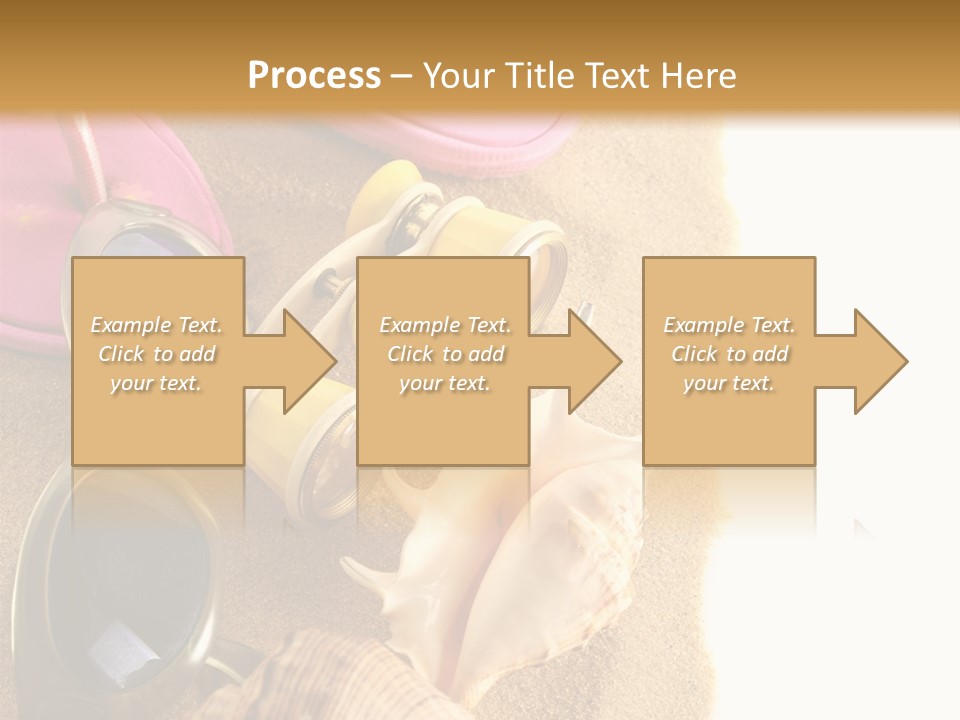 Process – Your Title Text Here

Example Text. Click to add your text.

Example Text. Click to add your text.

Example Text. Click to add your text.